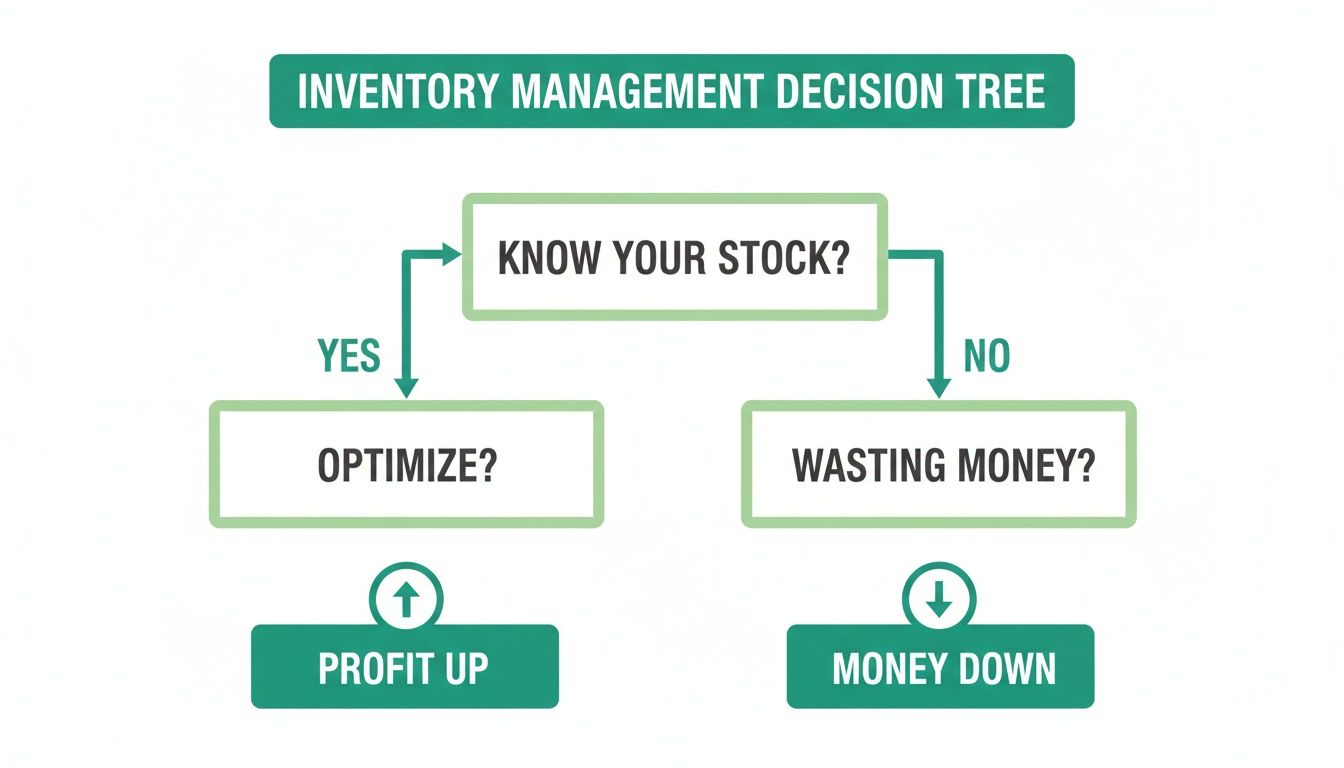 INVENTORY MANAGEMENT DECISION TREE

KNOW YOUR STOCK?

YES

NO

OPTIMIZE?

WASTING MONEY?

PROFIT UP

MONEY DOWN